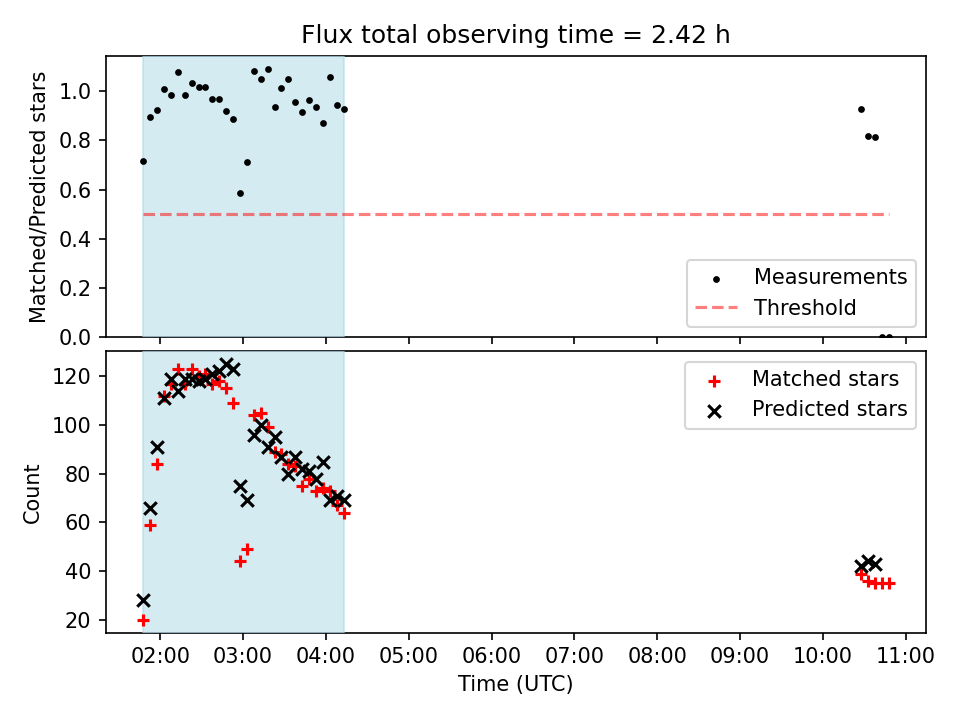 Flux total observing time = 2.42 h

Matched/Predicted stars

1.0
0.8
0.6
0.4
0.2
0.0

Measurements
Threshold

Count

120
100
80
60
40
20

Matched stars
Predicted stars

02:00 03:00 04:00 05:00 06:00 07:00 08:00 09:00 10:00 11:00

Time (UTC)